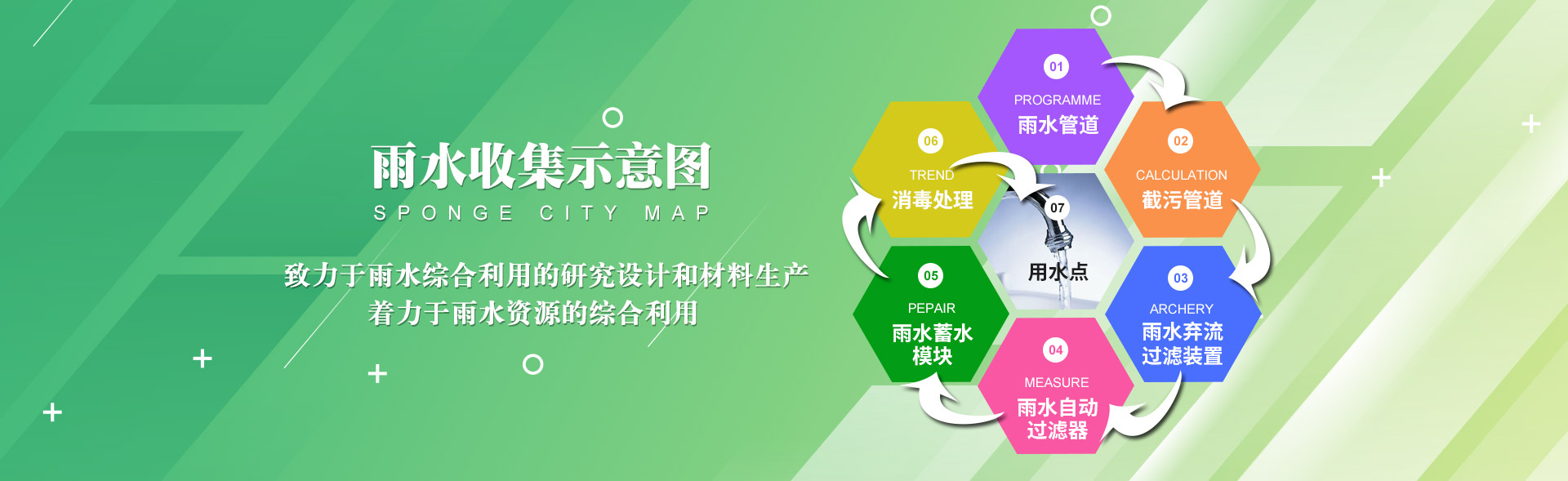 雨水收集示意图
SPONGE CITY MAP

致力于雨水综合利用的研究设计和材料生产
着力于雨水资源的综合利用

01
PROGRAMME
雨水管道

02
CALCULATION
截污管道

03
ARCHERY
雨水弃流过滤装置

04
MEASURE
雨水自动过滤器

05
PEPAIR
雨水蓄水模块

06
TREND
消毒处理

07
用水点